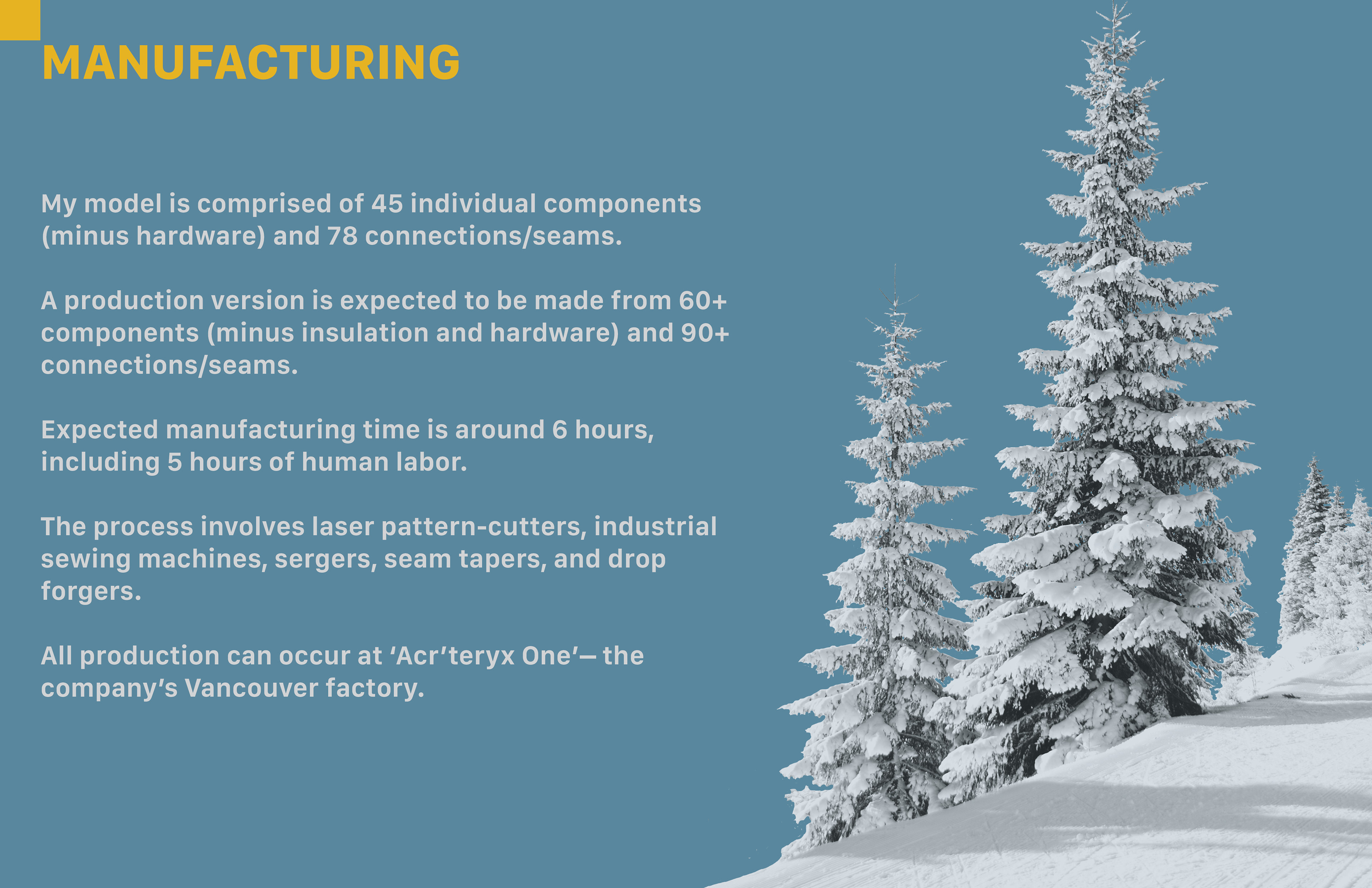 MANUFACTURING

My model is comprised of 45 individual components (minus hardware) and 78 connections/seams.

A production version is expected to be made from 60+ components (minus insulation and hardware) and 90+ connections/seams.

Expected manufacturing time is around 6 hours, including 5 hours of human labor.

The process involves laser pattern-cutters, industrial sewing machines, sergers, seam tapers, and drop forgers.

All production can occur at ‘Acr’teryx One’— the company’s Vancouver factory.